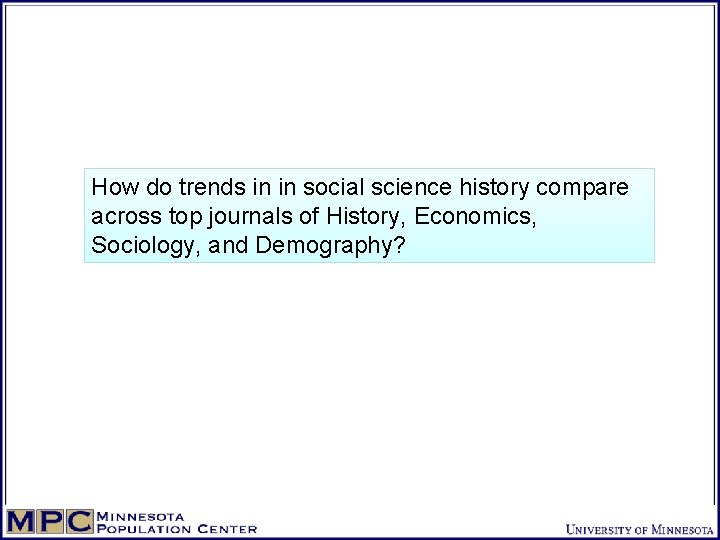 How do trends in in social science history compare across top journals of History, Economics, Sociology, and Demography?

MPC MINNESOTA POPULATION CENTER

UNIVERSITY OF MINNESOTA